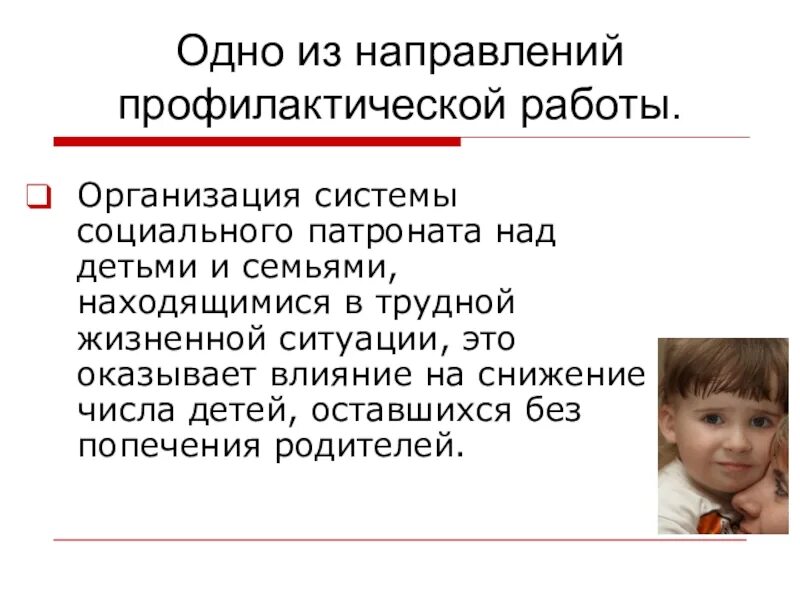 Одно из направлений профилактической работы.

Организация системы социального патроната над детьми и семьями, находящимися в трудной жизненной ситуации, это оказывает влияние на снижение числа детей, оставшихся без попечения родителей.